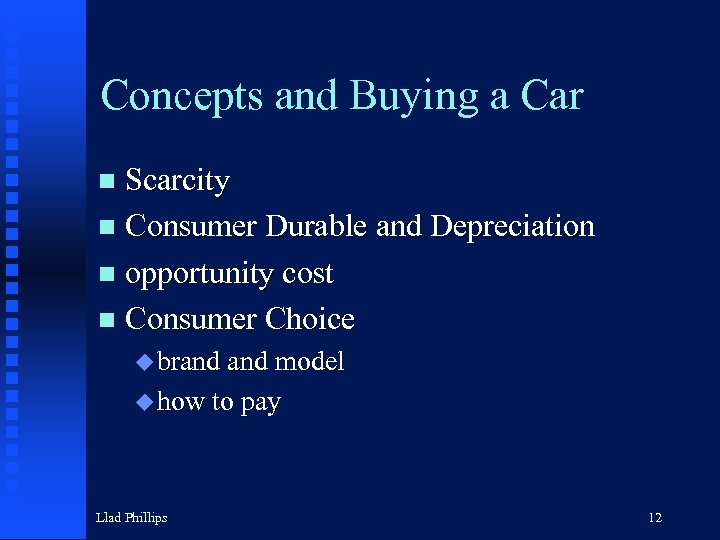 Concepts and Buying a Car

- Scarcity
- Consumer Durable and Depreciation
- opportunity cost
- Consumer Choice
  - brand and model
  - how to pay

Llad Phillips

12